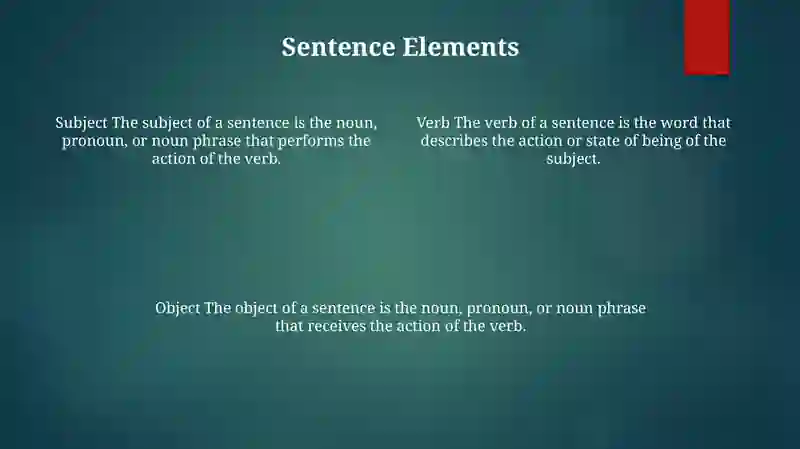 Sentence Elements

Subject The subject of a sentence is the noun, pronoun, or noun phrase that performs the action of the verb.

Verb The verb of a sentence is the word that describes the action or state of being of the subject.

Object The object of a sentence is the noun, pronoun, or noun phrase that receives the action of the verb.